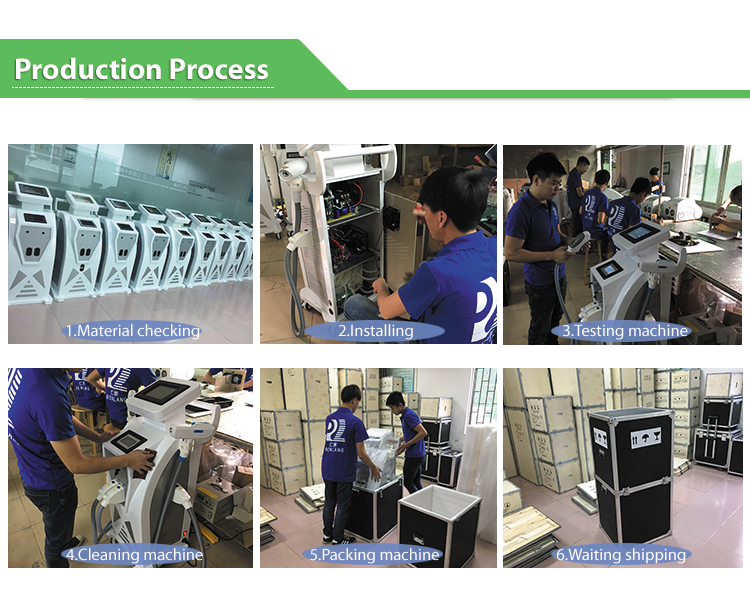 Production Process

1.Material checking

2.Installing

3.Testing machine

4.Cleaning machine

5.Packing machine

6.Waiting shipping